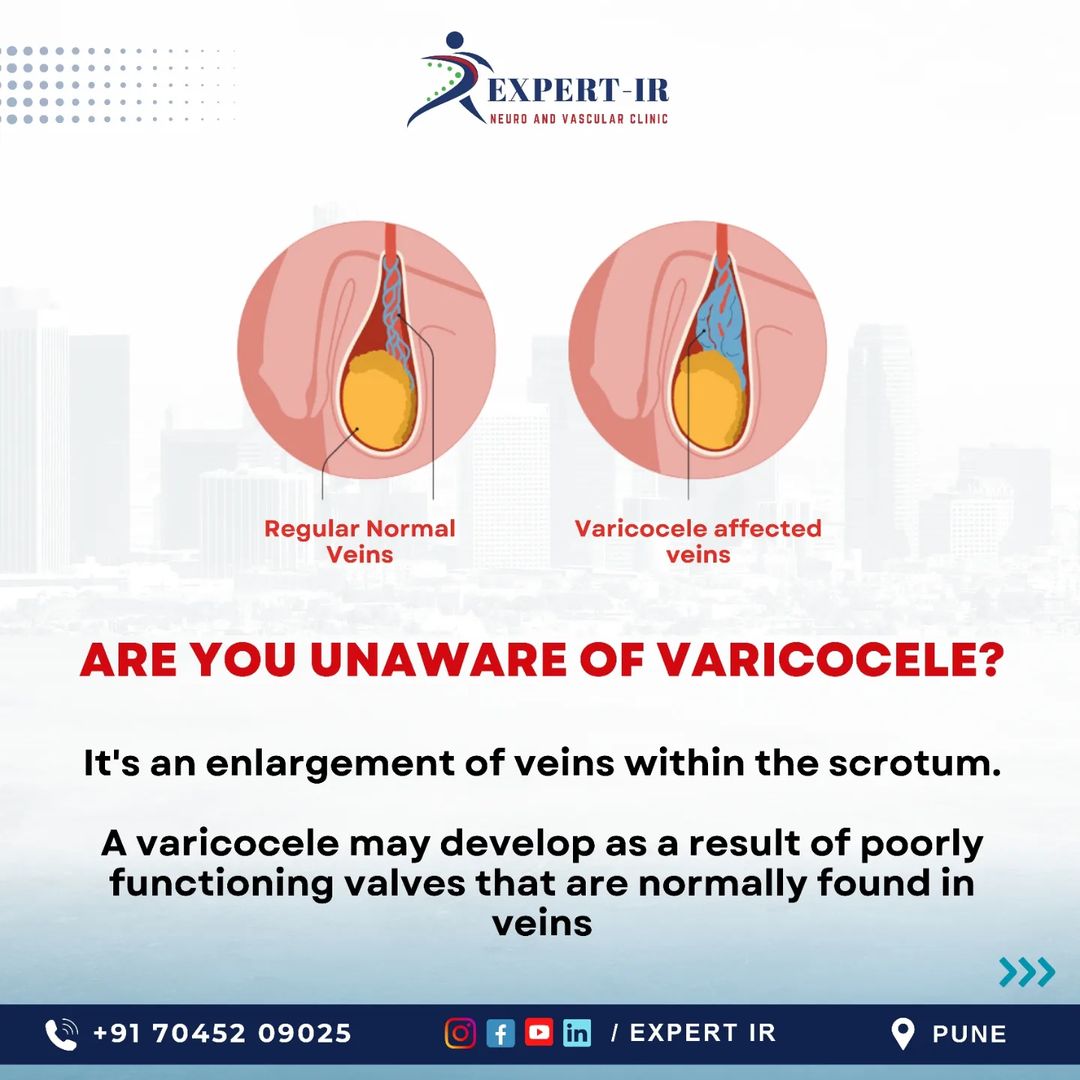 EXPERT-IR
NEURO AND VASCULAR CLINIC

Regular Normal Veins

Varicocele affected veins

ARE YOU UNAWARE OF VARICOCELE?

It's an enlargement of veins within the scrotum.

A varicocele may develop as a result of poorly functioning valves that are normally found in veins

+91 70452 09025

/ EXPERT IR

PUNE